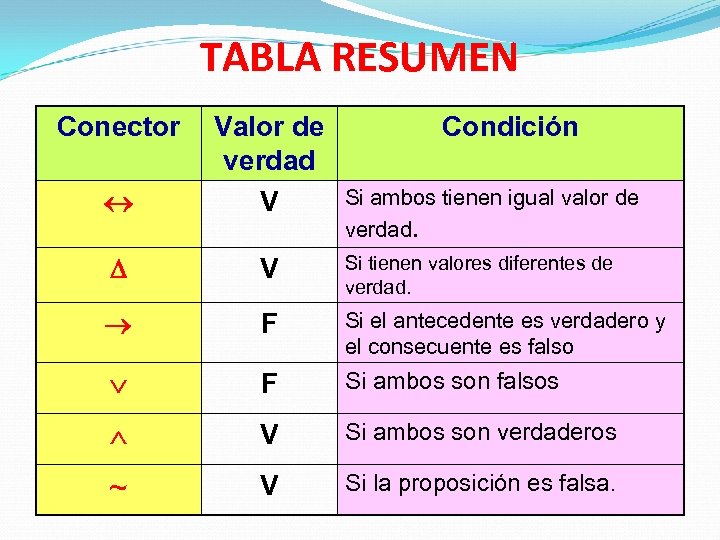 TABLA RESUMEN

| Conector | Valor de verdad | Condición |
|---|---|---|
| $\leftrightarrow$ | V | Si ambos tienen igual valor de verdad. |
| $\Delta$ | V | Si tienen valores diferentes de verdad. |
| $\rightarrow$ | F | Si el antecedente es verdadero y el consecuente es falso |
| $\vee$ | F | Si ambos son falsos |
| $\wedge$ | V | Si ambos son verdaderos |
| $\sim$ | V | Si la proposición es falsa. |